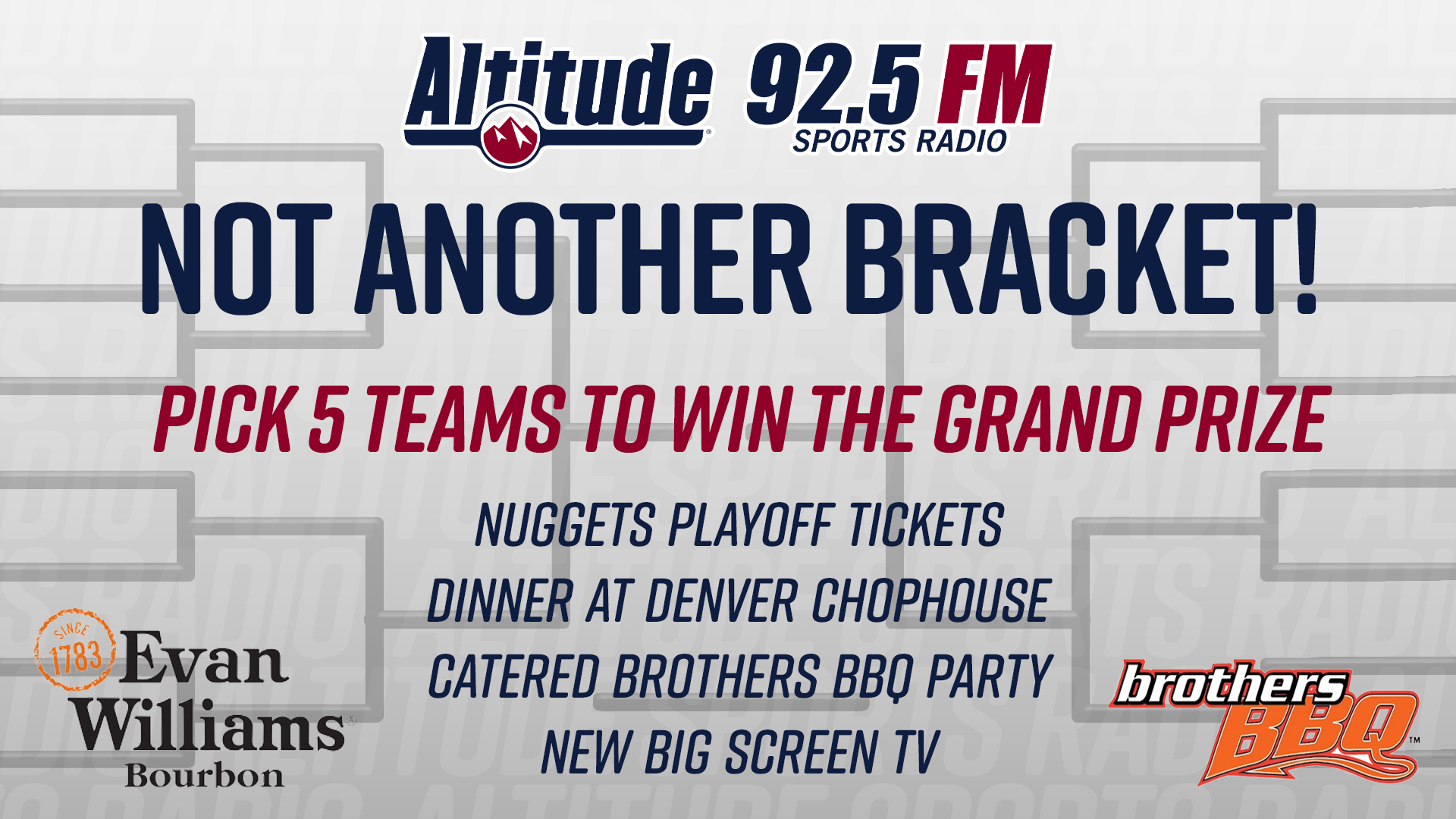 Altitude 92.5 FM SPORTS RADIO

NOT ANOTHER BRACKET!

PICK 5 TEAMS TO WIN THE GRAND PRIZE

NUGGETS PLAYOFF TICKETS
DINNER AT DENVER CHOPHOUSE
CATERED BROTHERS BBQ PARTY
NEW BIG SCREEN TV

SINCE 1783 Evan Williams Bourbon

brothers BBQ